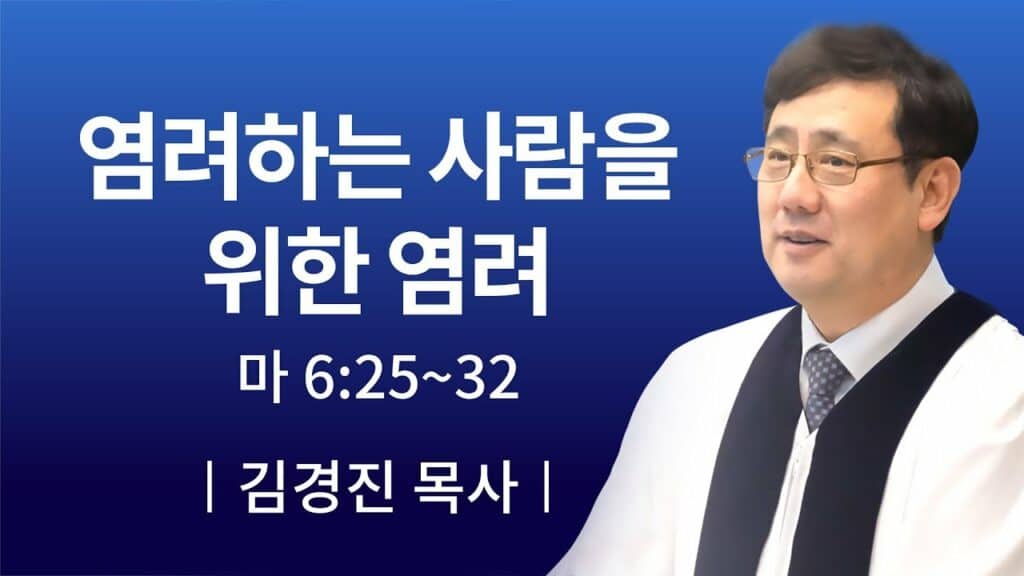 염려하는 사람을 위한 염려

마 6:25~32

| 김경진 목사 |